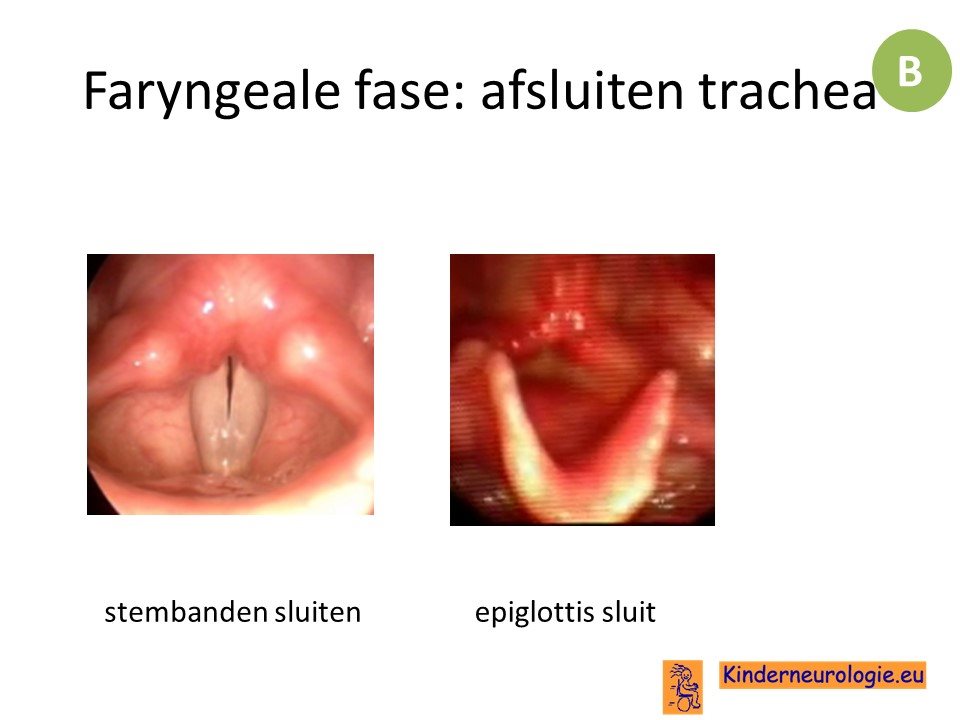 Faryngeale fase: afsluiten trachea

B

stembanden sluiten

epiglottis sluit

Kinderneurologie.eu